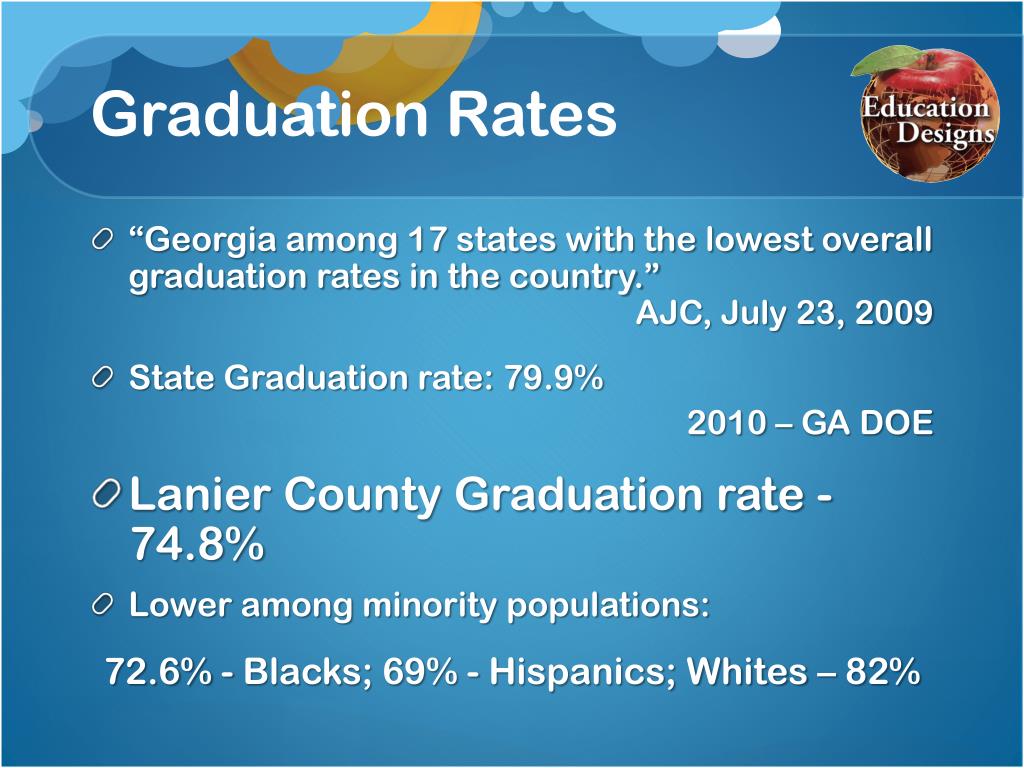 Graduation Rates

Education Designs

“Georgia among 17 states with the lowest overall graduation rates in the country.”
AJC, July 23, 2009

State Graduation rate: 79.9%
2010 – GA DOE

Lanier County Graduation rate - 74.8%

Lower among minority populations:

72.6% - Blacks; 69% - Hispanics; Whites – 82%